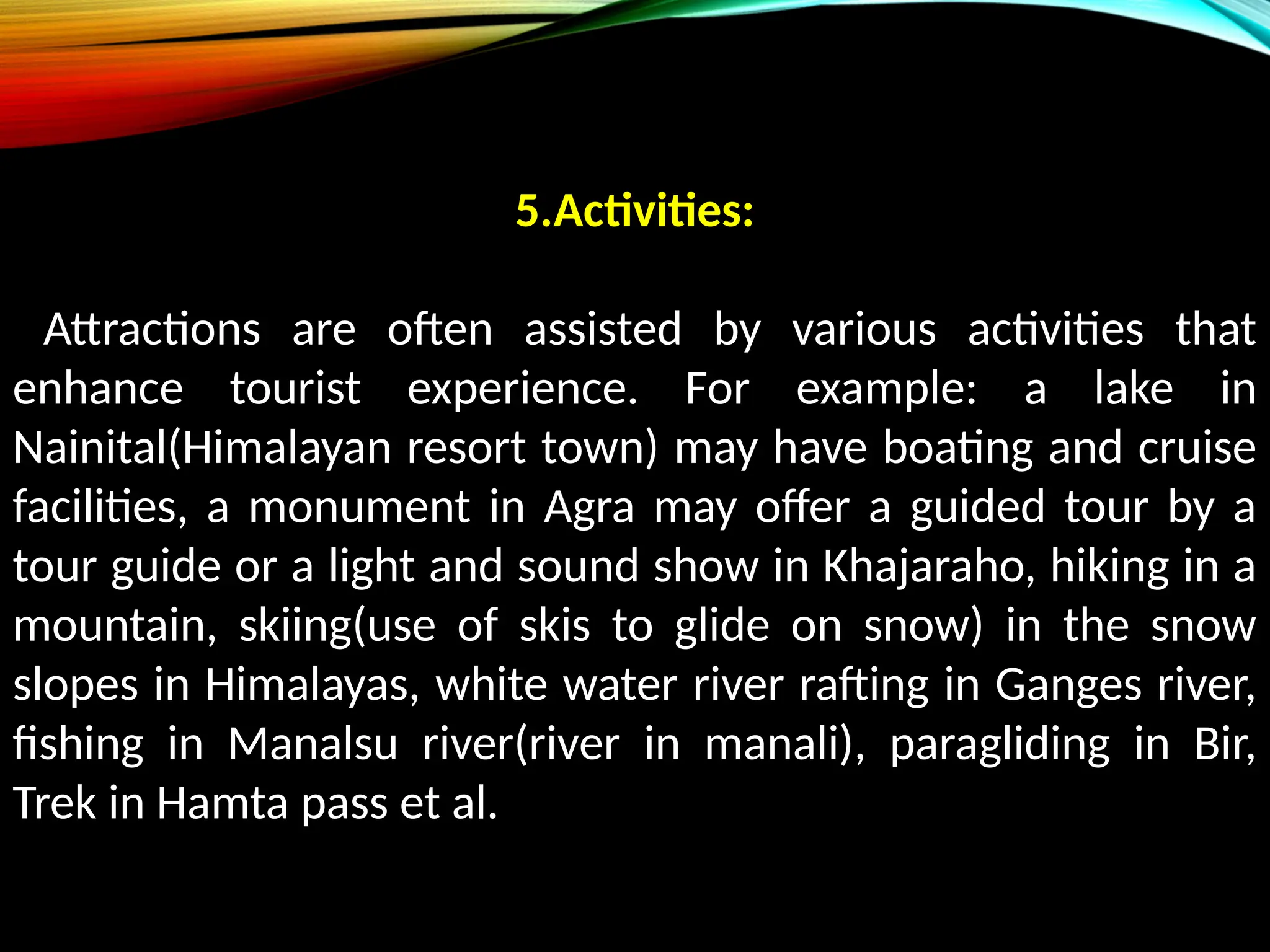 5.Activities:

Attractions are often assisted by various activities that enhance tourist experience. For example: a lake in Nainital(Himalayan resort town) may have boating and cruise facilities, a monument in Agra may offer a guided tour by a tour guide or a light and sound show in Khajaraho, hiking in a mountain, skiing(use of skis to glide on snow) in the snow slopes in Himalayas, white water river rafting in Ganges river, fishing in Manalsu river(river in manali), paragliding in Bir, Trek in Hamta pass et al.